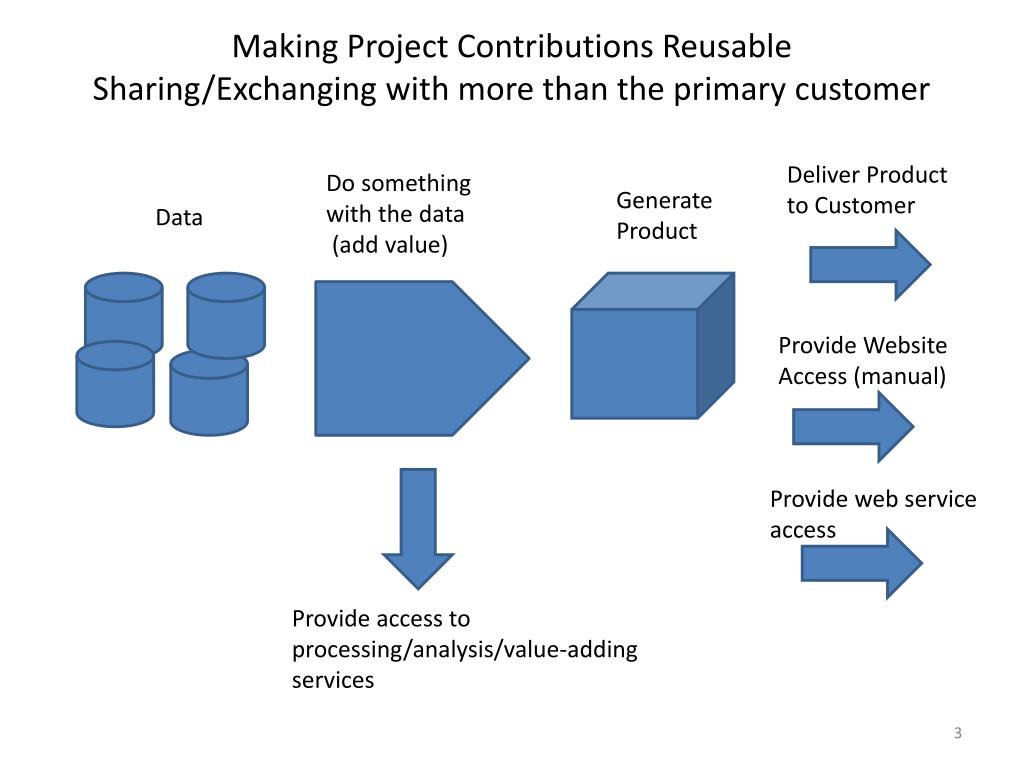 Making Project Contributions Reusable
Sharing/Exchanging with more than the primary customer

Data

Do something with the data (add value)

Generate Product

Deliver Product to Customer

Provide Website Access (manual)

Provide web service access

Provide access to processing/analysis/value-adding services

3